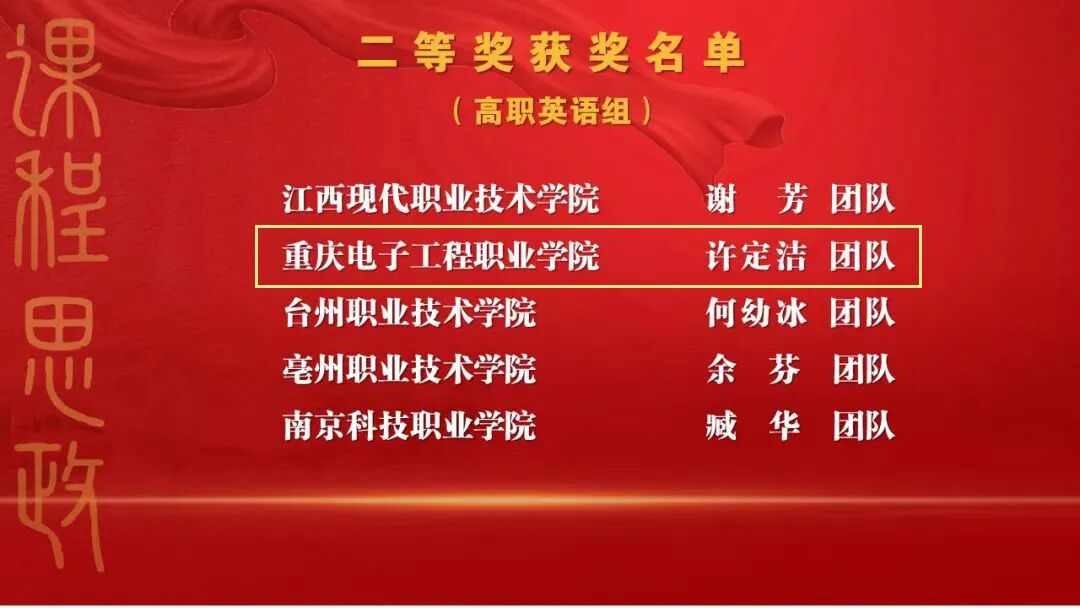 课程思政

二等奖获奖名单

（高职英语组）

| 江西现代职业技术学院 | 谢　芳 团队 |
|---|---|
| 重庆电子工程职业学院 | 许定洁 团队 |
| 台州职业技术学院 | 何幼冰 团队 |
| 亳州职业技术学院 | 余　芬 团队 |
| 南京科技职业学院 | 臧　华 团队 |